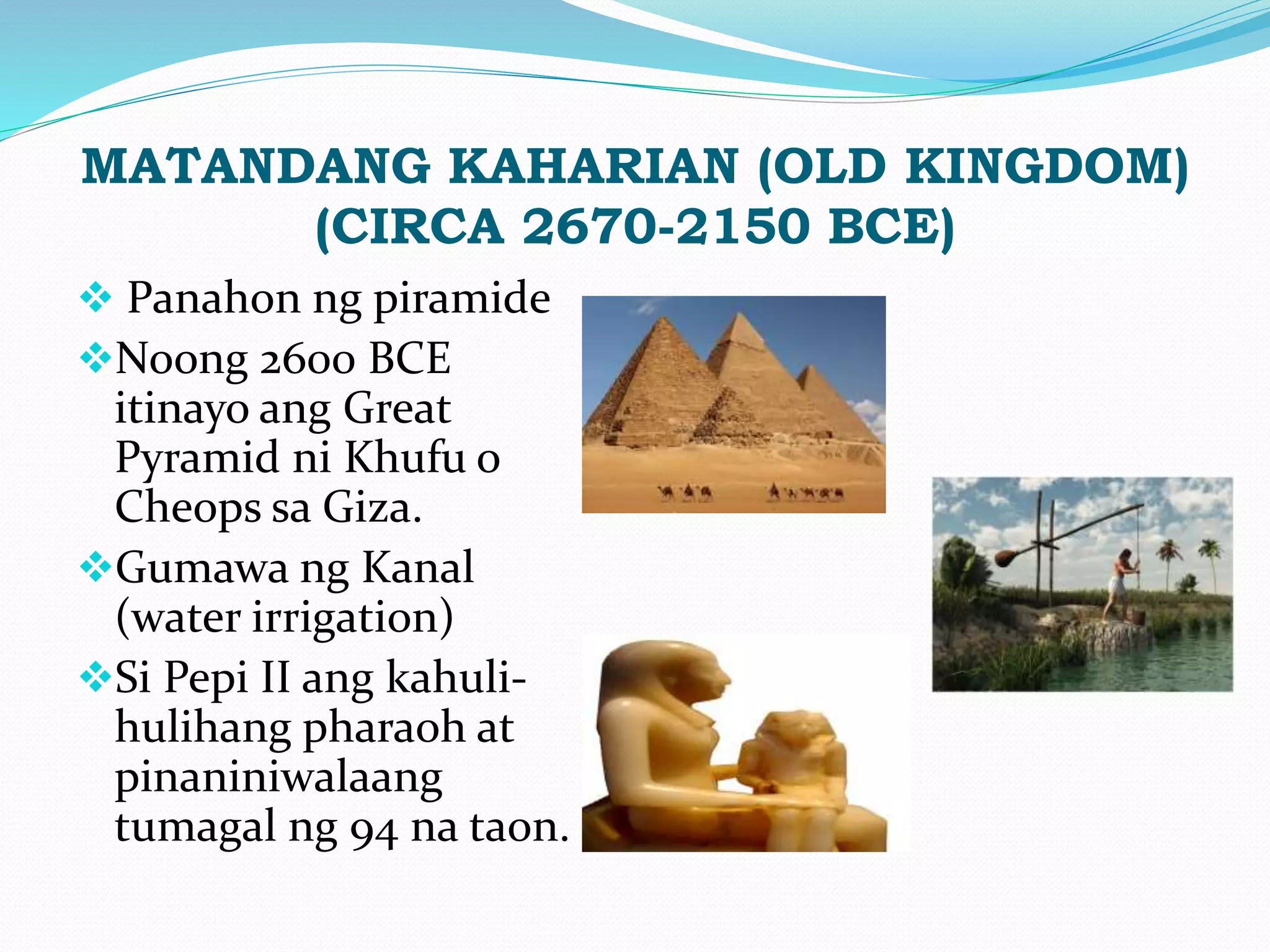 MATANDANG KAHARIAN (OLD KINGDOM) (CIRCA 2670-2150 BCE)

❖ Panahon ng piramide

❖ Noong 2600 BCE itinayo ang Great Pyramid ni Khufu o Cheops sa Giza.

❖ Gumawa ng Kanal (water irrigation)

❖ Si Pepi II ang kahuli-hulihang pharaoh at pinaniniwalaang tumagal ng 94 na taon.